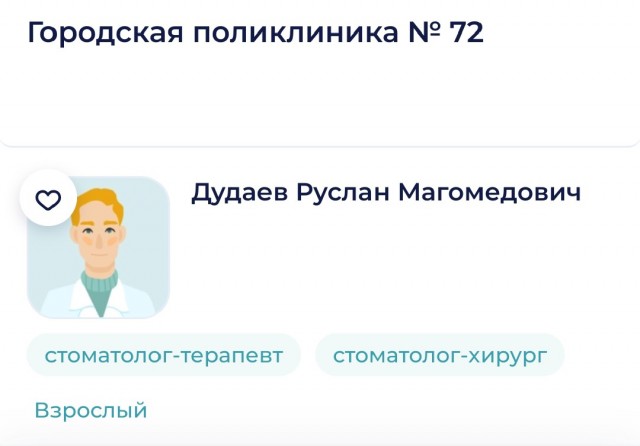 Городская поликлиника № 72

Дудаев Руслан Магомедович

стоматолог-терапевт

стоматолог-хирург

Взрослый